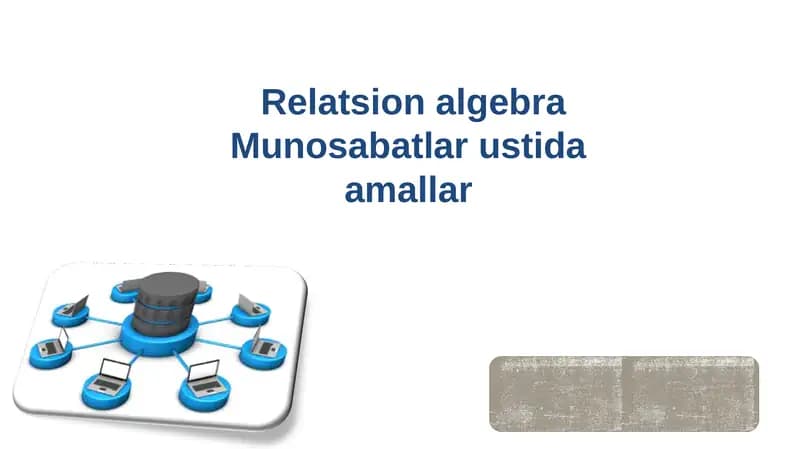 Relatsion algebra
Munosabatlar ustida amallar